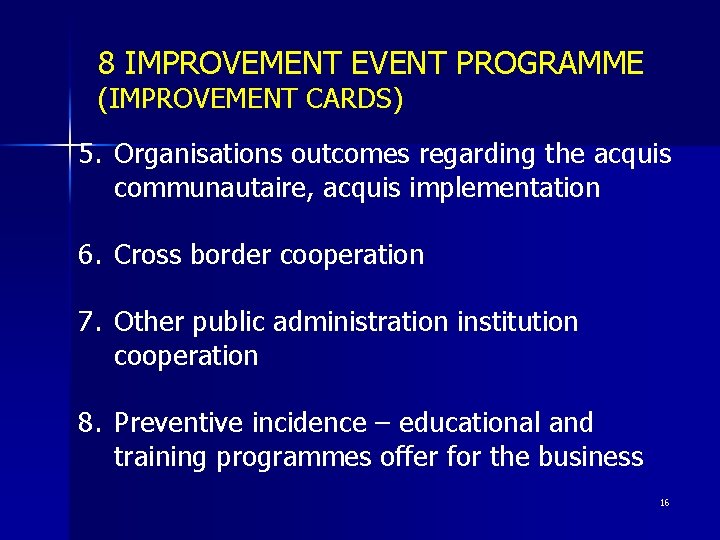 8 IMPROVEMENT EVENT PROGRAMME
(IMPROVEMENT CARDS)

5. Organisations outcomes regarding the acquis communautaire, acquis implementation

6. Cross border cooperation

7. Other public administration institution cooperation

8. Preventive incidence – educational and training programmes offer for the business

16